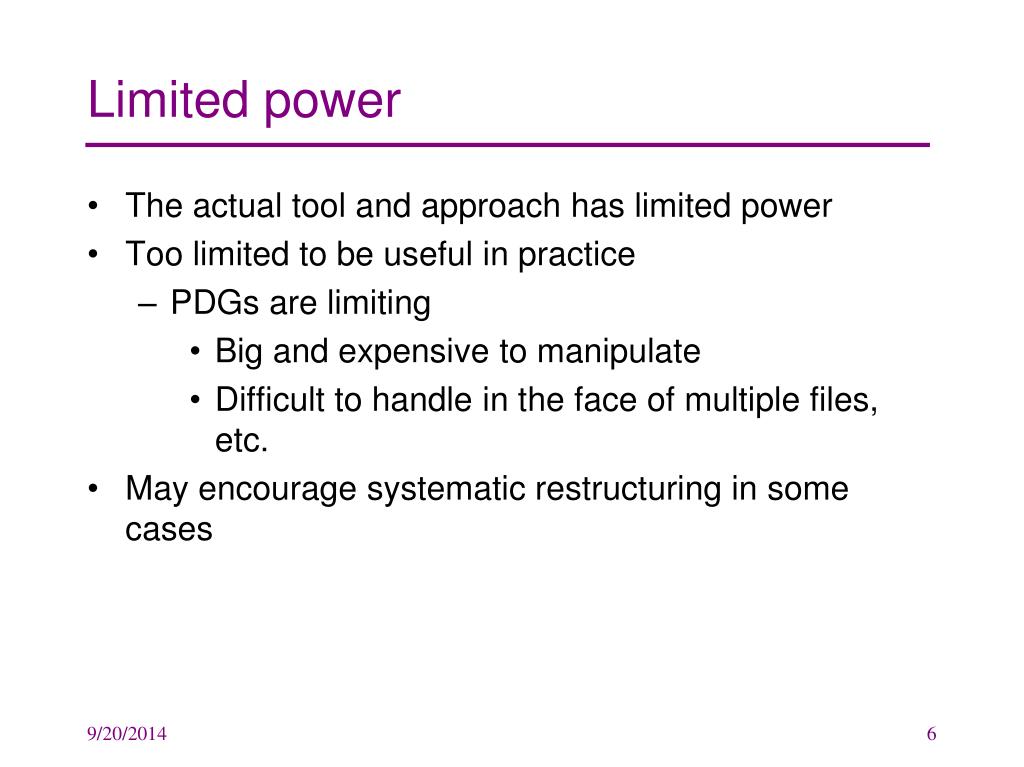 Limited power

• The actual tool and approach has limited power
• Too limited to be useful in practice
– PDGs are limiting
• Big and expensive to manipulate
• Difficult to handle in the face of multiple files, etc.
• May encourage systematic restructuring in some cases

9/20/2014

6